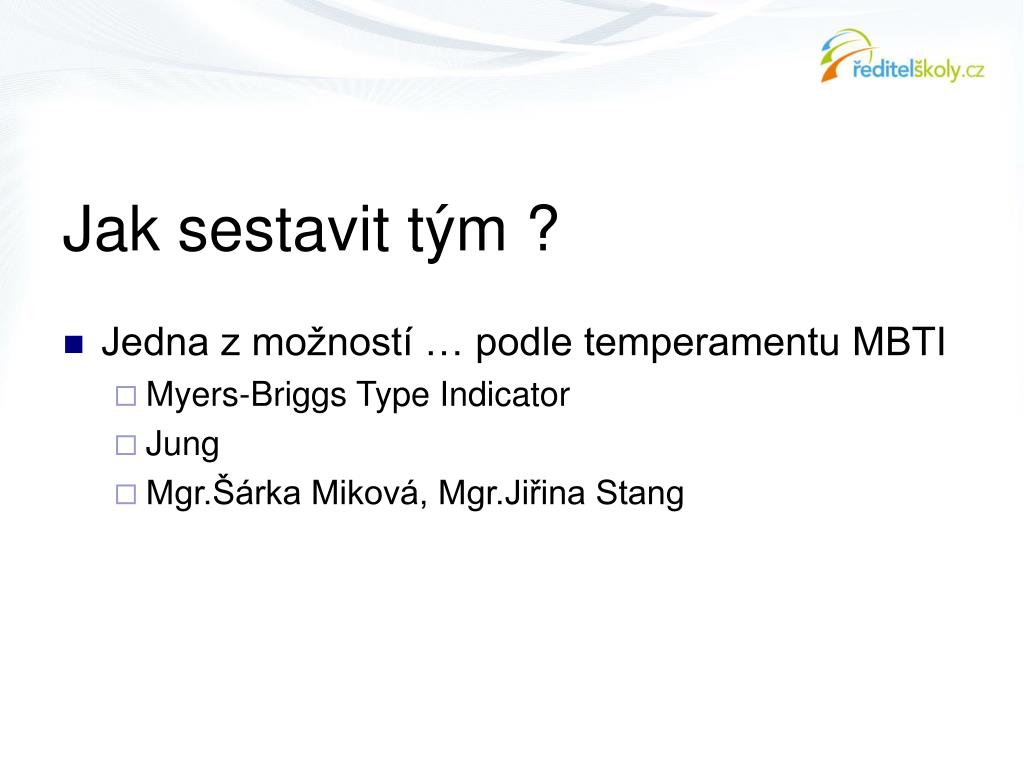 ředitelškoly.cz

Jak sestavit tým ?

Jedna z možností … podle temperamentu MBTI

Myers-Briggs Type Indicator

Jung

Mgr.Šárka Miková, Mgr.Jiřina Stang